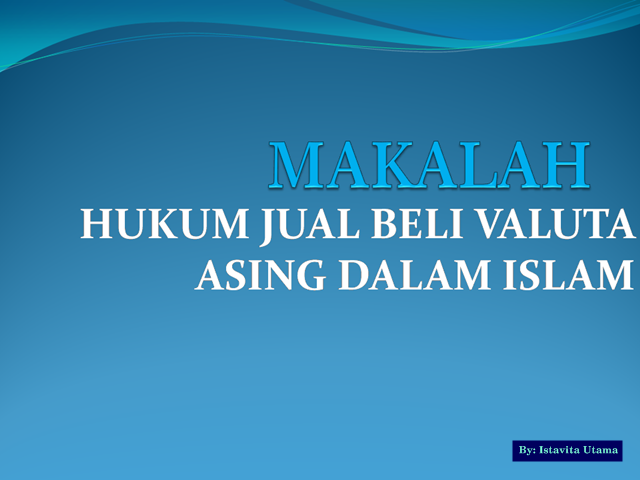 MAKALAH

HUKUM JUAL BELI VALUTA ASING DALAM ISLAM

By: Istavita Utama